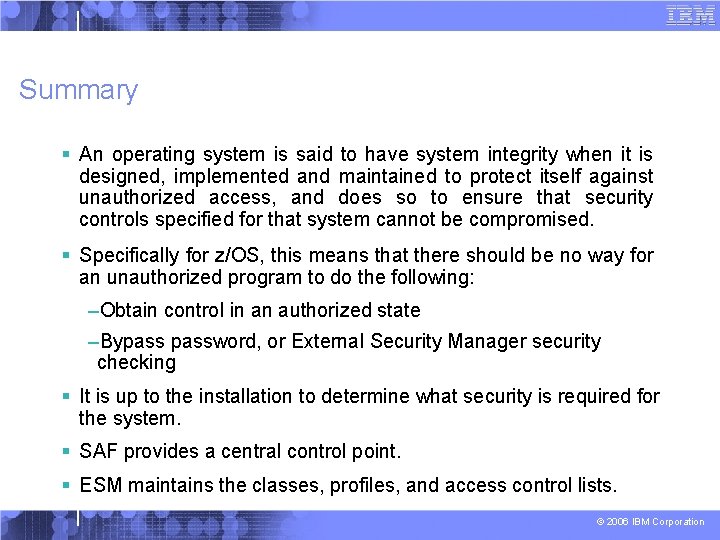 IBM

Summary

▪ An operating system is said to have system integrity when it is designed, implemented and maintained to protect itself against unauthorized access, and does so to ensure that security controls specified for that system cannot be compromised.

▪ Specifically for z/OS, this means that there should be no way for an unauthorized program to do the following:

–Obtain control in an authorized state

–Bypass password, or External Security Manager security checking

▪ It is up to the installation to determine what security is required for the system.

▪ SAF provides a central control point.

▪ ESM maintains the classes, profiles, and access control lists.

© 2006 IBM Corporation